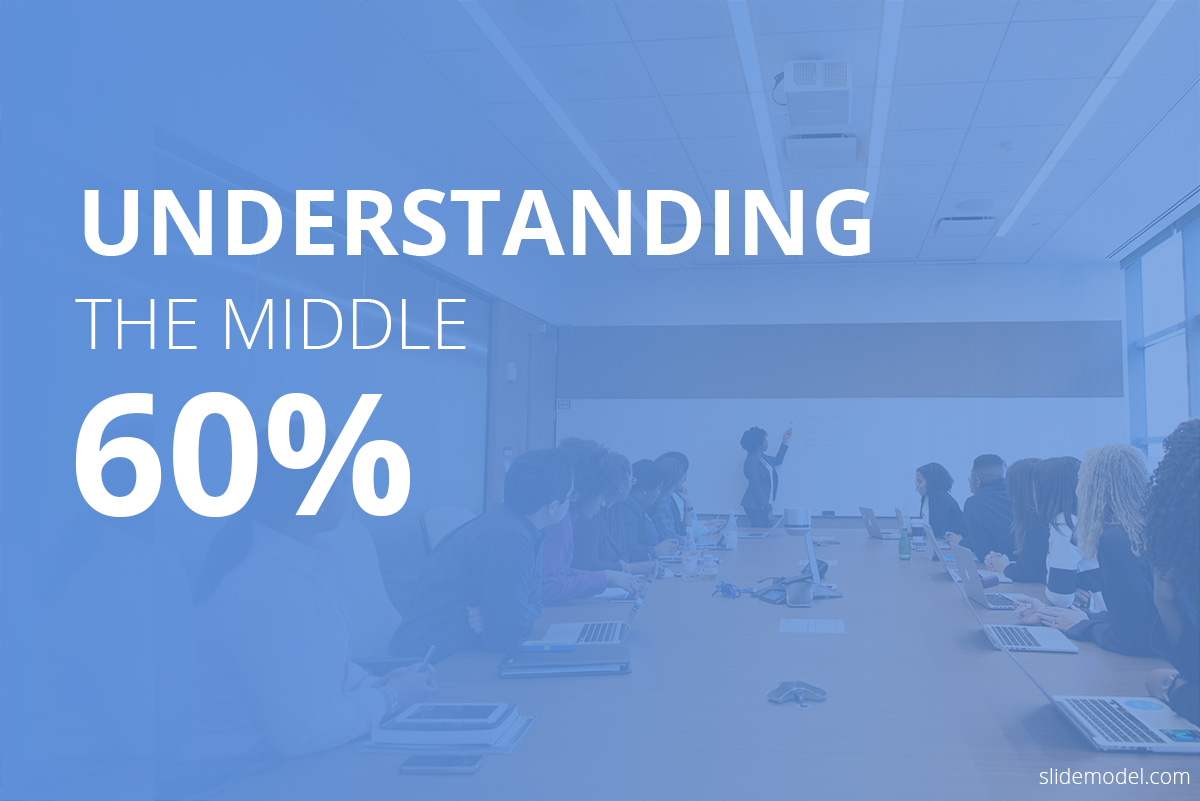 UNDERSTANDING
THE MIDDLE
60%

slidemodel.com